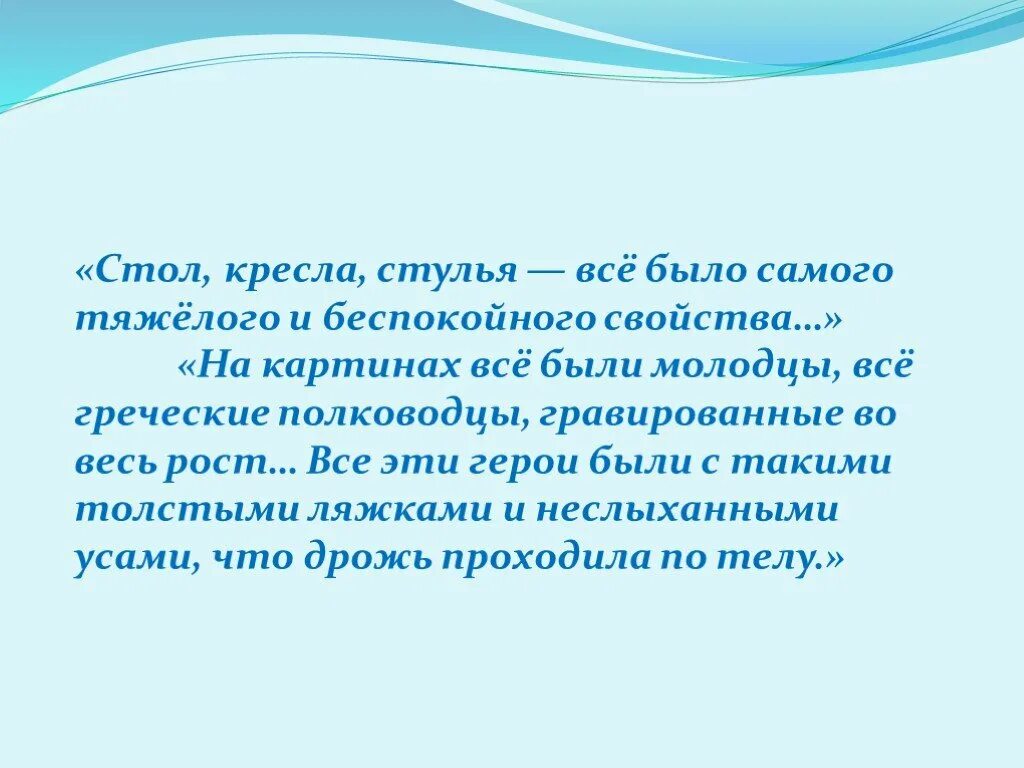 «Стол, кресла, стулья — всё было самого тяжёлого и беспокойного свойства...»

«На картинах всё были молодцы, всё греческие полководцы, гравированные во весь рост... Все эти герои были с такими толстыми ляжками и неслыханными усами, что дрожь проходила по телу.»